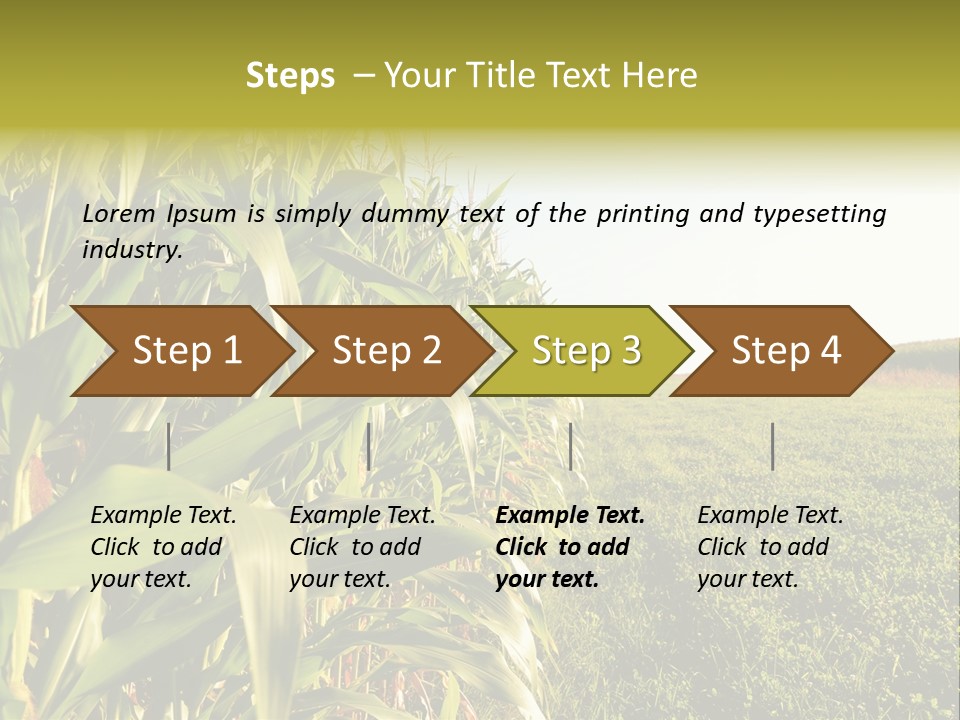 Steps – Your Title Text Here

Lorem Ipsum is simply dummy text of the printing and typesetting industry.

Step 1

Step 2

Step 3

Step 4

Example Text. Click to add your text.

Example Text. Click to add your text.

Example Text. Click to add your text.

Example Text. Click to add your text.